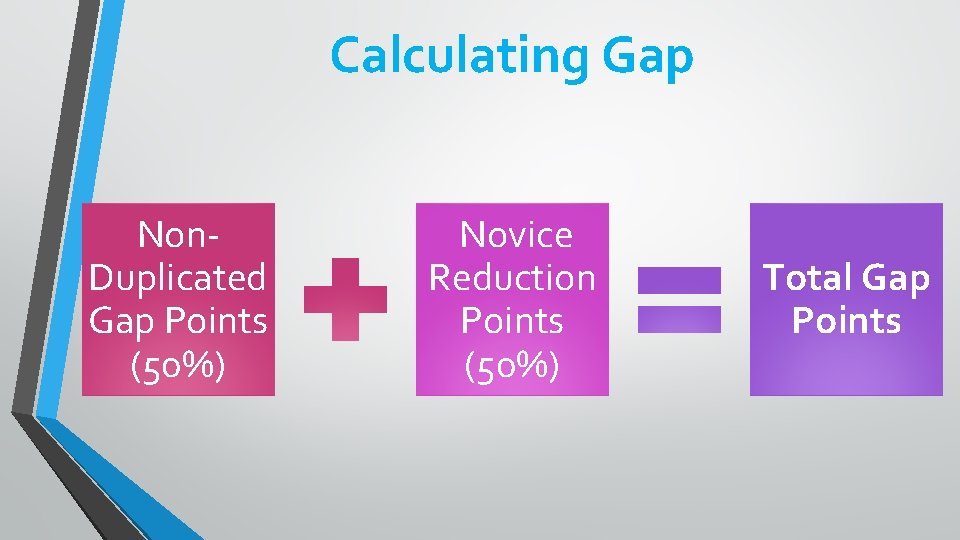 Calculating Gap

Non-Duplicated Gap Points (50%)

Novice Reduction Points (50%)

Total Gap Points